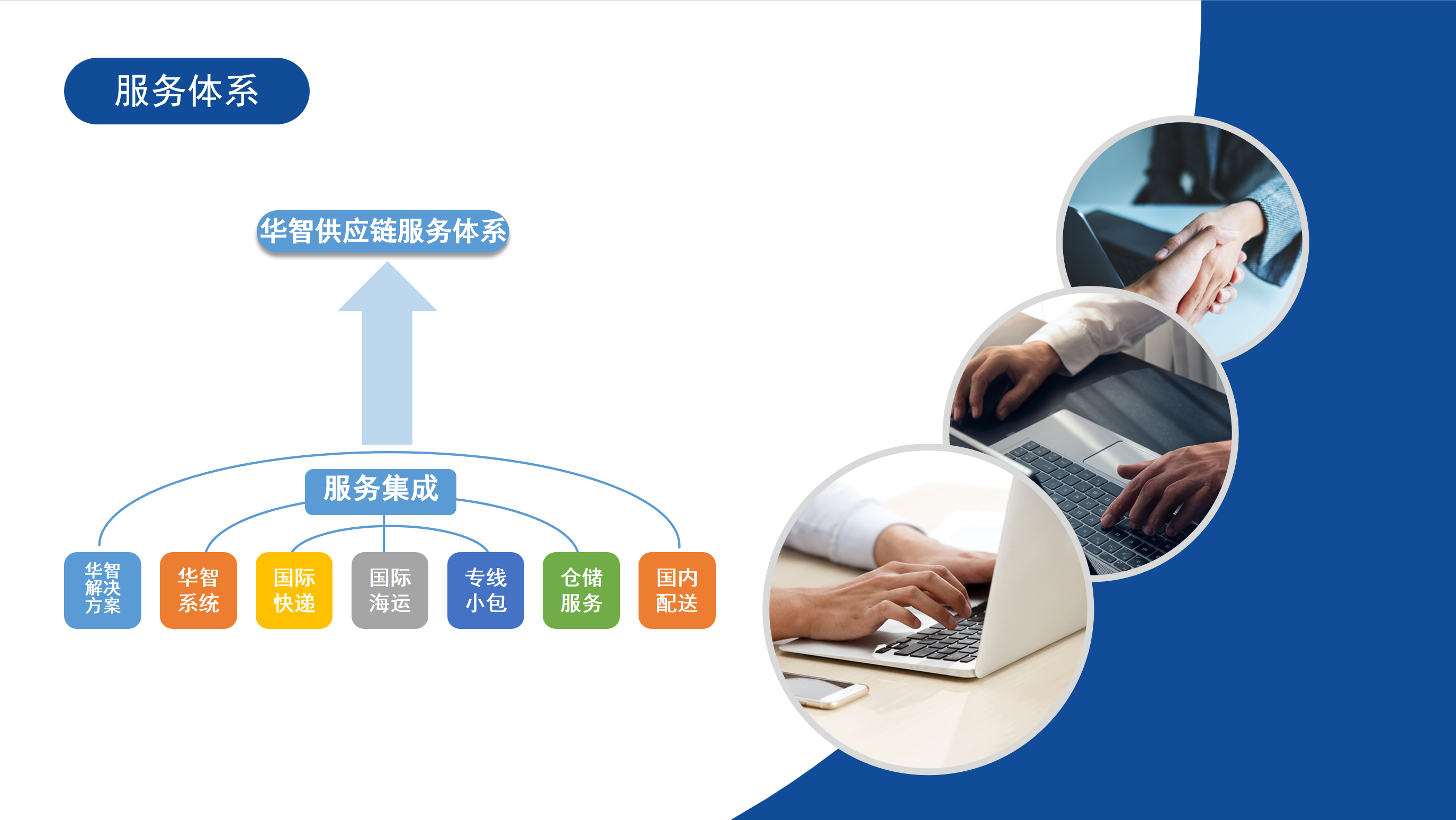 服务体系

华智供应链服务体系

服务集成

华智解决方案

华智系统

国际快递

国际海运

专线小包

仓储服务

国内配送